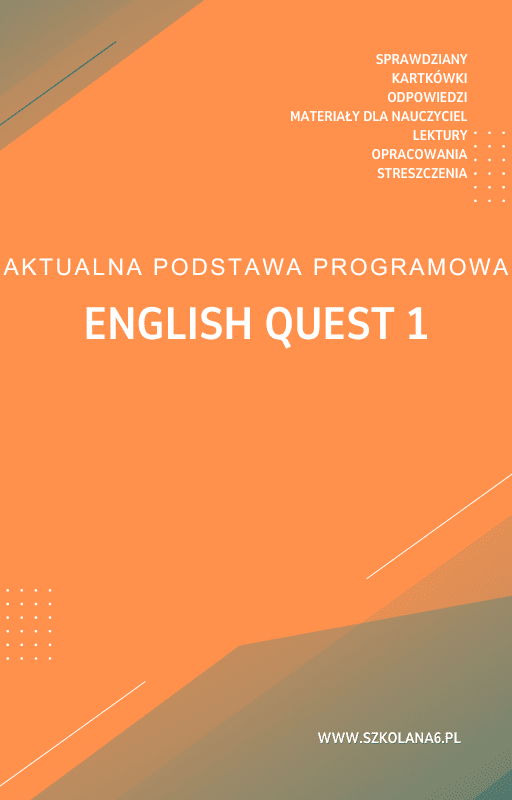 SPRAWDZIANY
KARTKÓWKI
ODPOWIEDZI
MATERIAŁY DLA NAUCZYCIEL
LEKTURY
OPRACOWANIA
STRESZCZENIA

AKTUALNA PODSTAWA PROGRAMOWA

ENGLISH QUEST 1

WWW.SZKOLANA6.PL